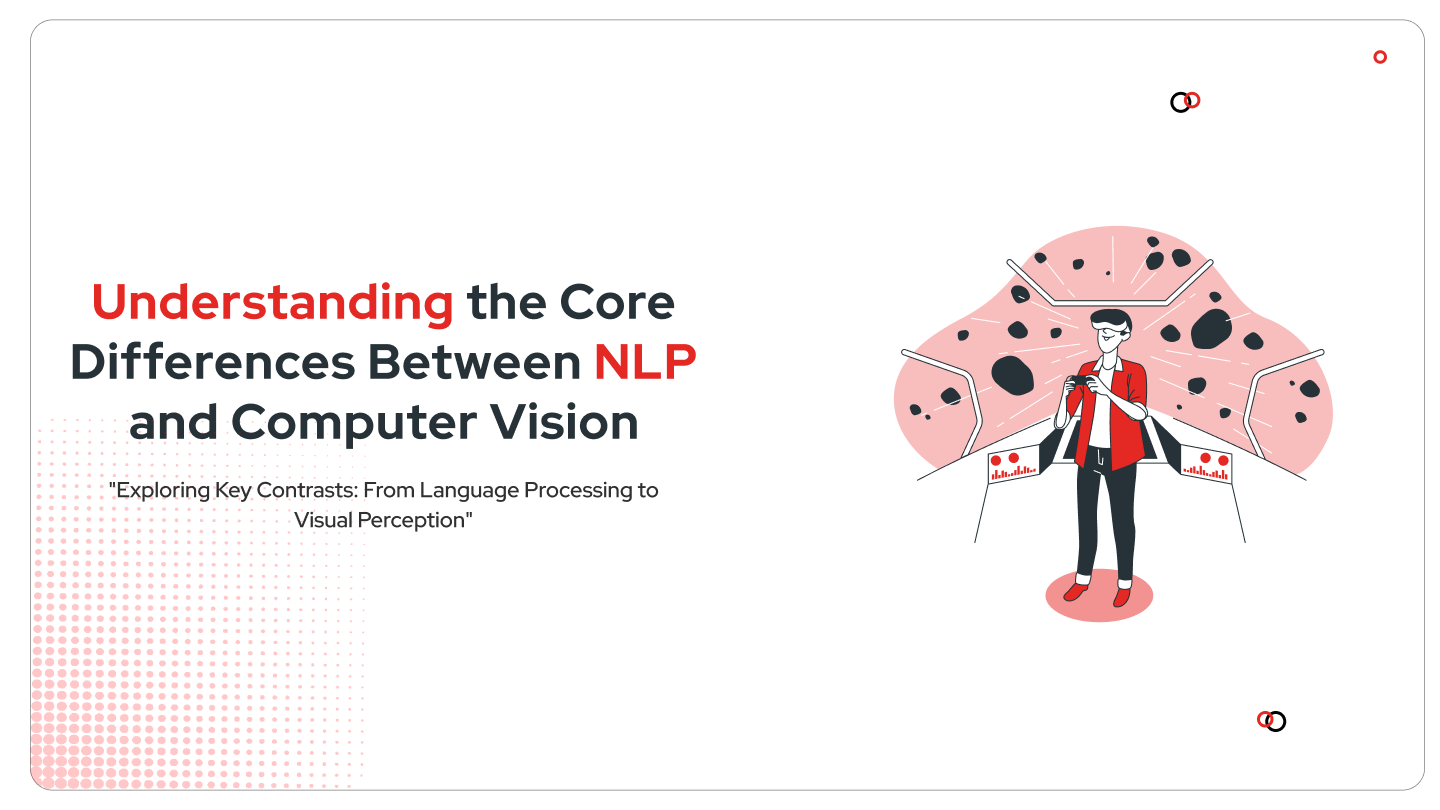 Understanding the Core Differences Between NLP and Computer Vision

"Exploring Key Contrasts: From Language Processing to Visual Perception"